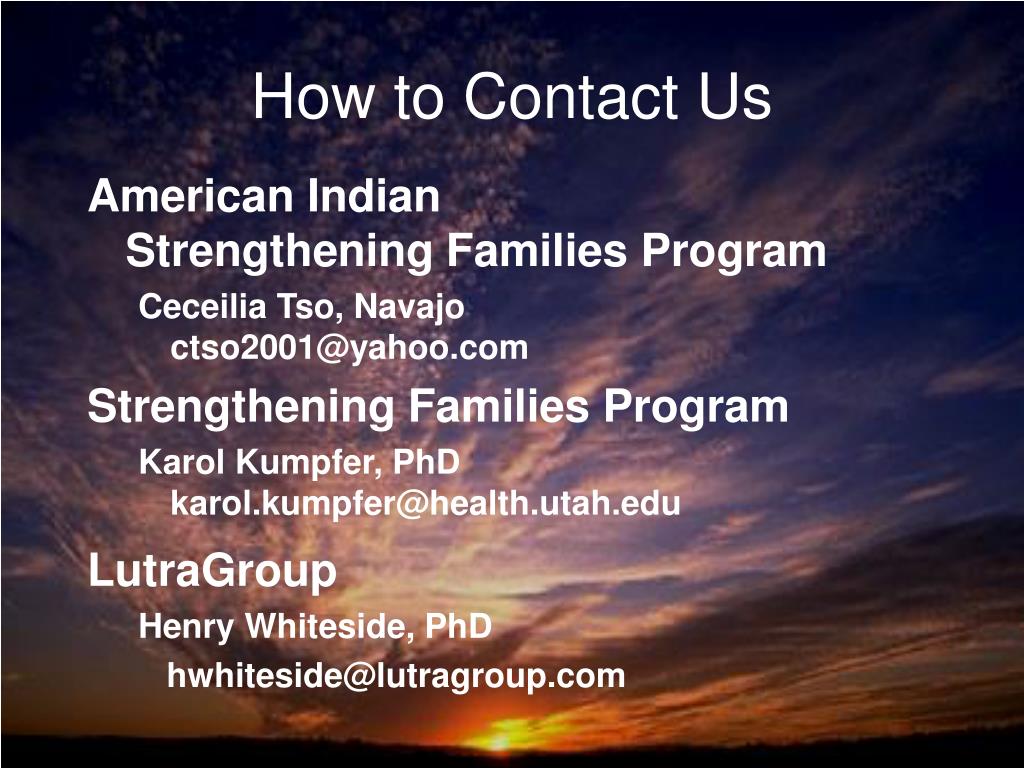 How to Contact Us

American Indian Strengthening Families Program

Ceceilia Tso, Navajo ctso2001@yahoo.com

Strengthening Families Program

Karol Kumpfer, PhD karol.kumpfer@health.utah.edu

LutraGroup

Henry Whiteside, PhD

hwhiteside@lutragroup.com